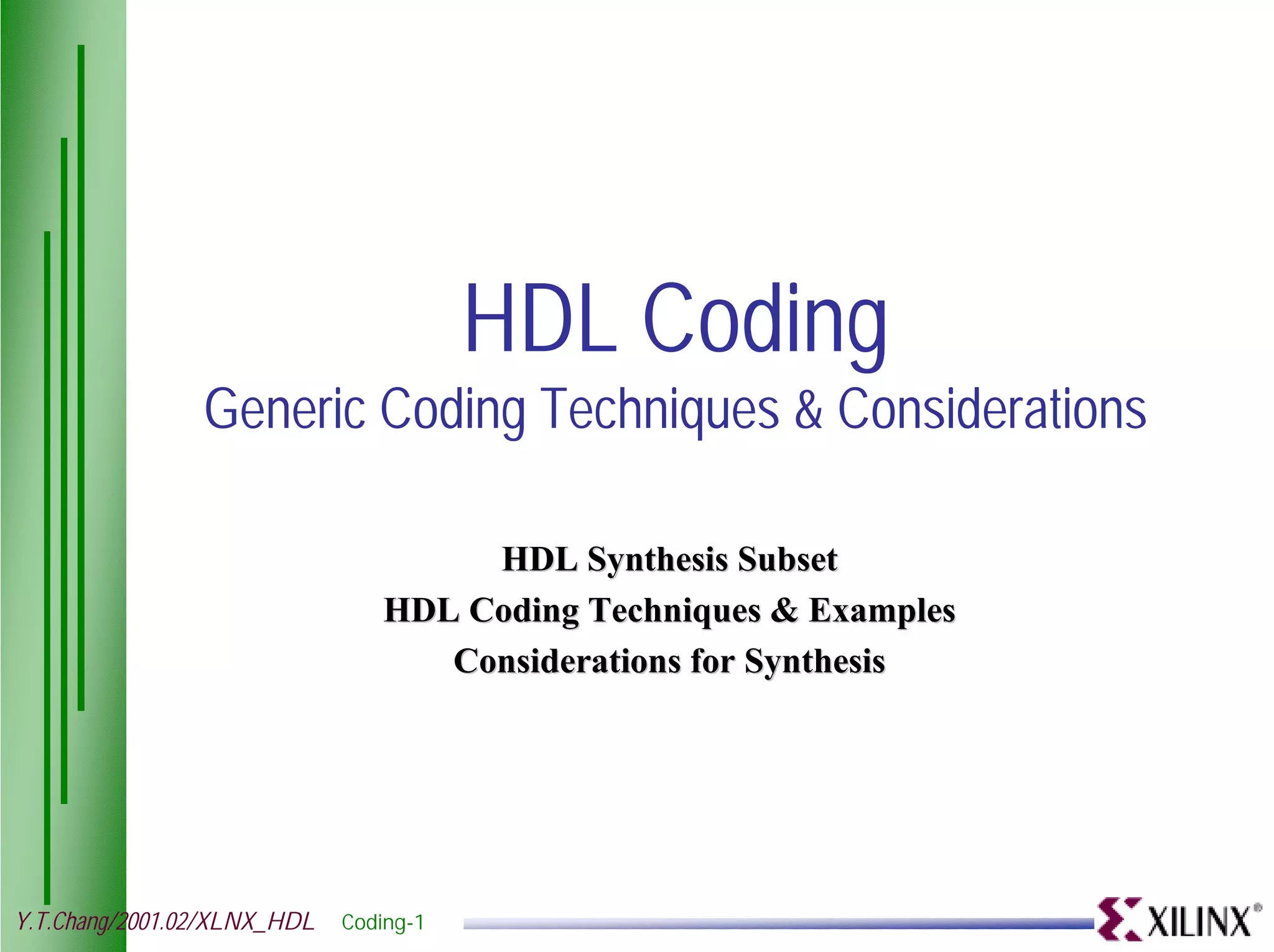 HDL Coding
Generic Coding Techniques & Considerations

HDL Synthesis Subset
HDL Coding Techniques & Examples
Considerations for Synthesis

Y.T.Chang/2001.02/XLNX_HDL Coding-1

XILINX®